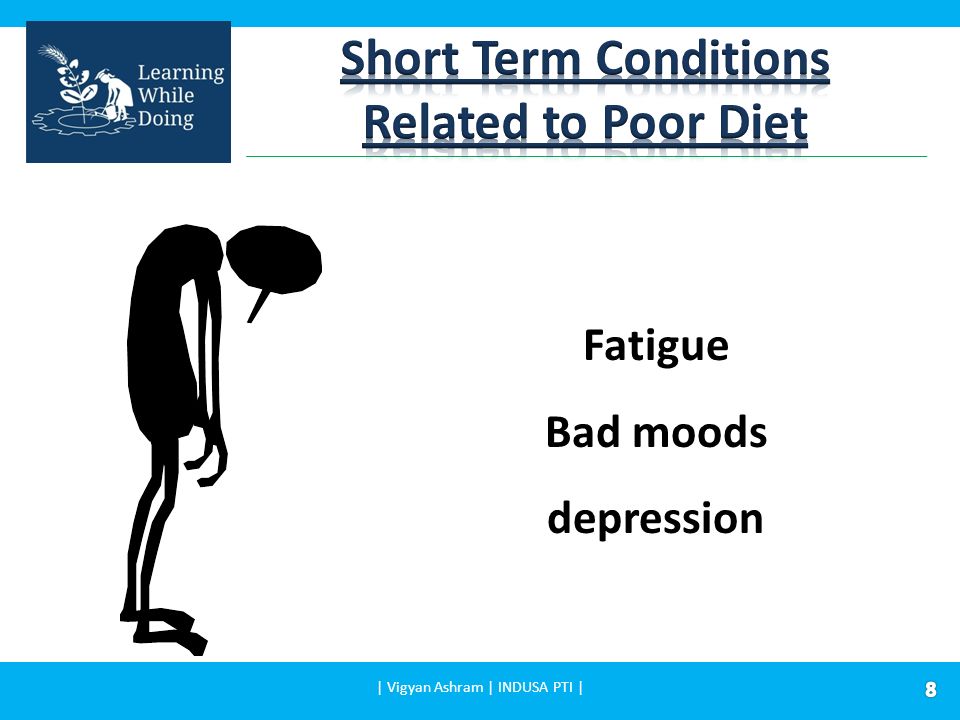 Learning
While
Doing

Short Term Conditions
Related to Poor Diet

Fatigue

Bad moods

depression

| Vigyan Ashram | INDUSA PTI |

8